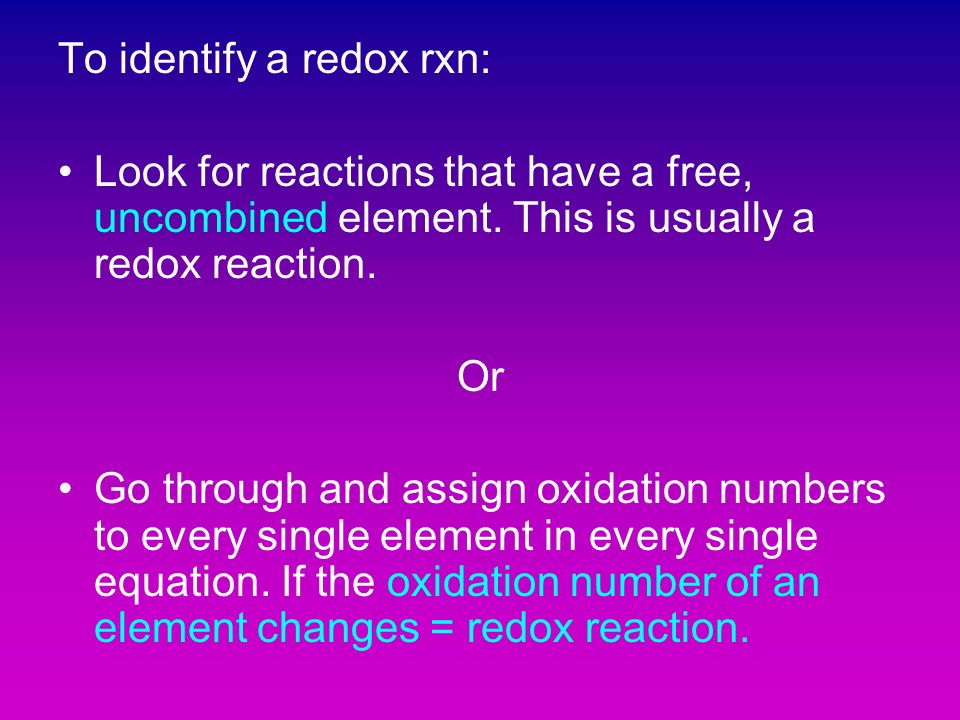 To identify a redox rxn:

• Look for reactions that have a free, uncombined element. This is usually a redox reaction.

Or

• Go through and assign oxidation numbers to every single element in every single equation. If the oxidation number of an element changes = redox reaction.